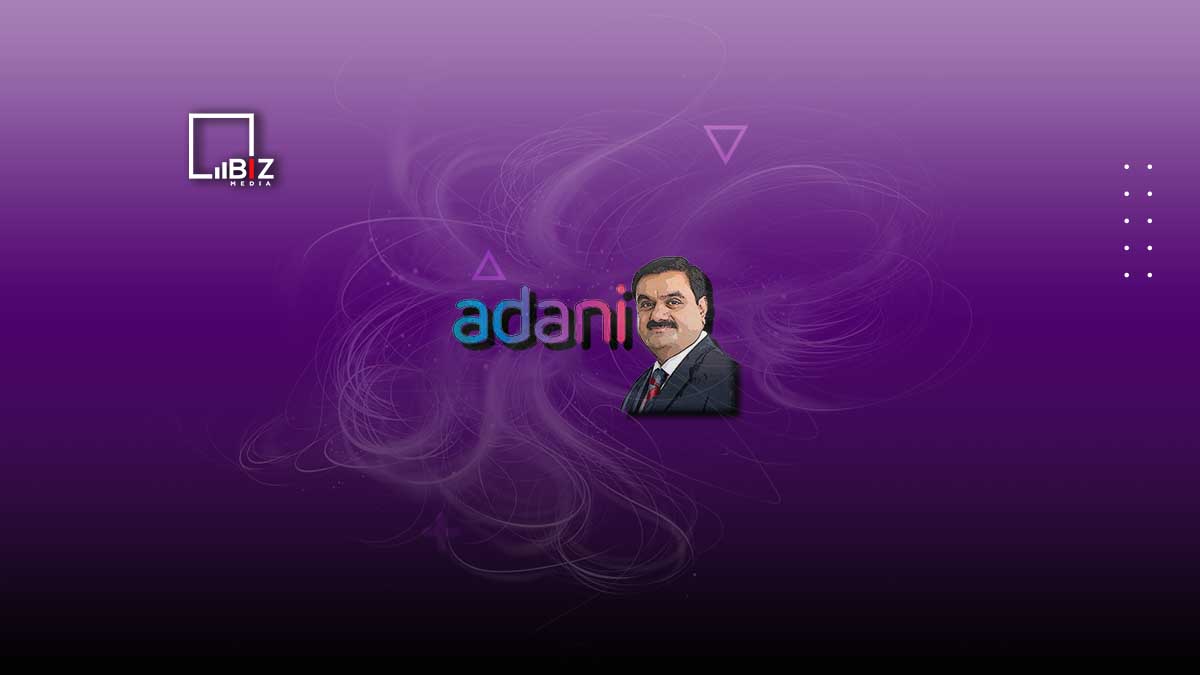 BIZ
MEDIA

adani